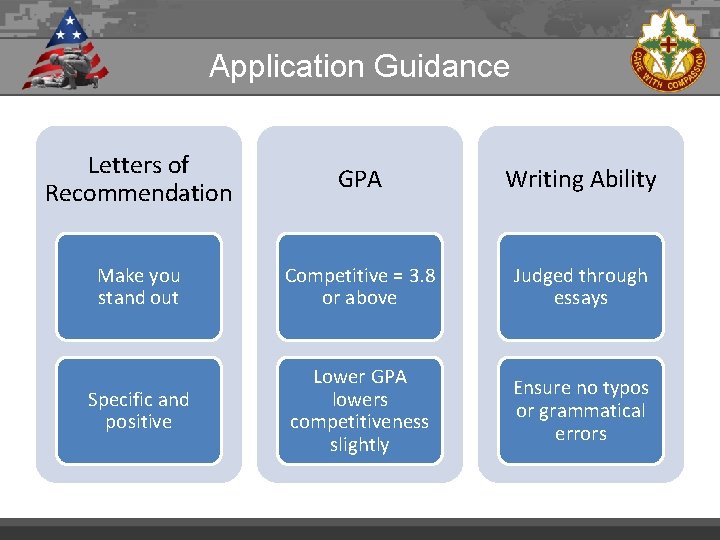 Application Guidance

CARE WITH COMPASSION

Letters of Recommendation

Make you stand out

Specific and positive

GPA

Competitive = 3.8 or above

Lower GPA lowers competitiveness slightly

Writing Ability

Judged through essays

Ensure no typos or grammatical errors